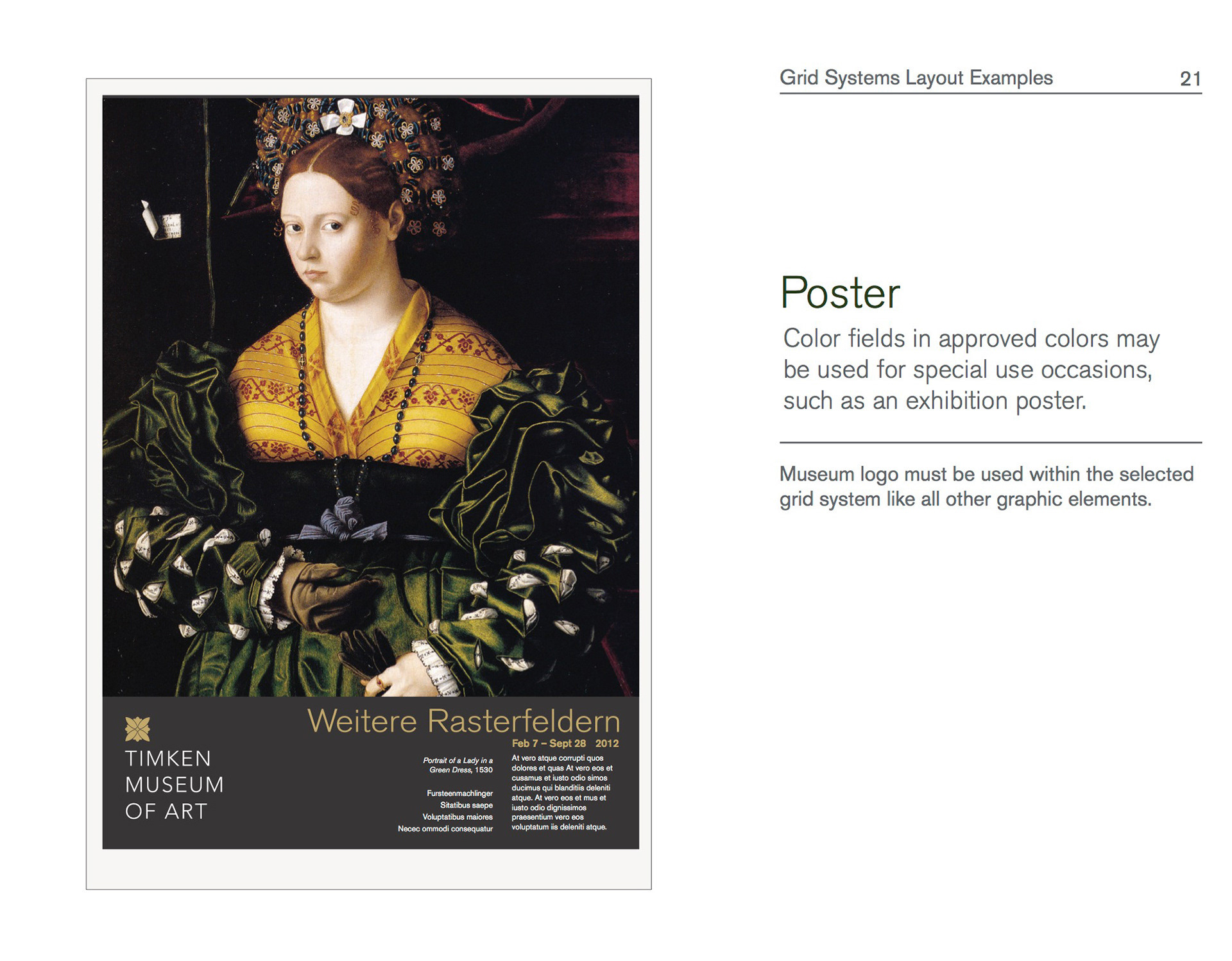 TIMKEN
MUSEUM
OF ART

Weitere Rasterfeldern

Feb 7 – Sept 28 2012

Portrait of a Lady in a Green Dress, 1530

Fursteenmachlinger
Sitatibus saepe
Voluptatibus maiores
Necec ommodi consequatur

At vero atque corrupti quos dolores et quas At vero eos et cusamus et iusto odio simos ducimus qui blanditiis deleniti atque. At vero eos et mus et iusto odio dignissimos praesentium vero eos voluptatum iis deleniti atque.

Grid Systems Layout Examples 21

Poster

Color fields in approved colors may be used for special use occasions, such as an exhibition poster.

Museum logo must be used within the selected grid system like all other graphic elements.